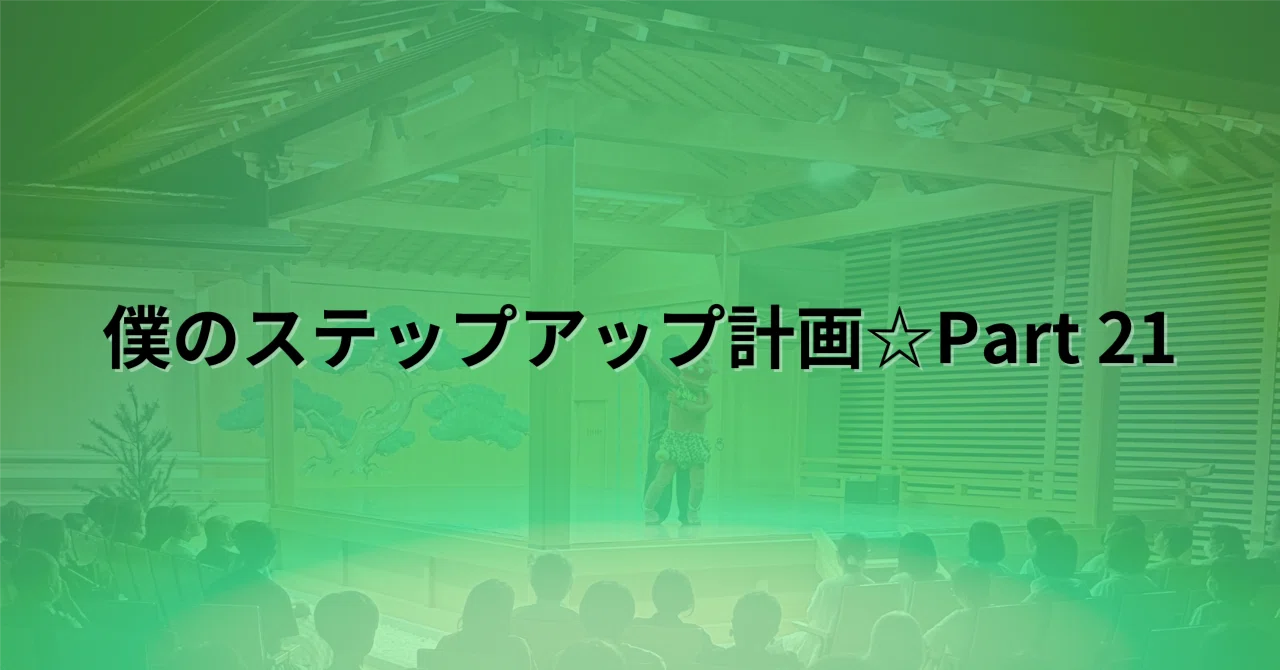 僕のステップアップ計画☆Part 21